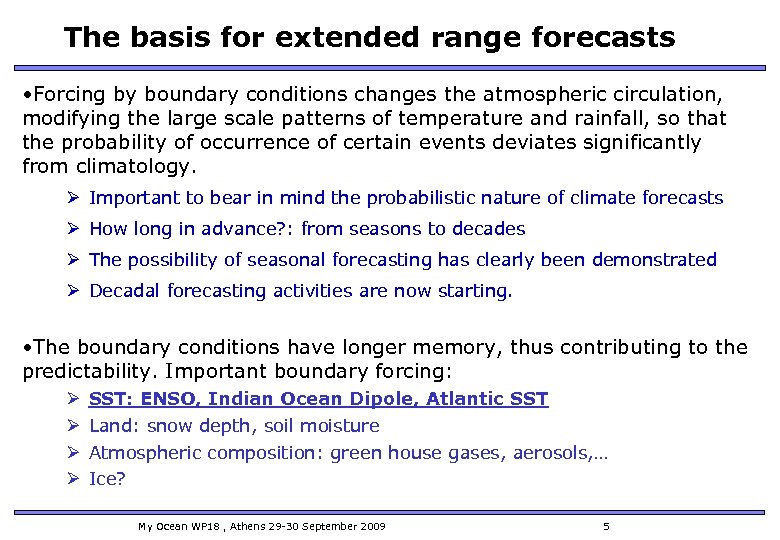 The basis for extended range forecasts

•Forcing by boundary conditions changes the atmospheric circulation, modifying the large scale patterns of temperature and rainfall, so that the probability of occurrence of certain events deviates significantly from climatology.

➢ Important to bear in mind the probabilistic nature of climate forecasts
➢ How long in advance?: from seasons to decades
➢ The possibility of seasonal forecasting has clearly been demonstrated
➢ Decadal forecasting activities are now starting.

•The boundary conditions have longer memory, thus contributing to the predictability. Important boundary forcing:

➢ SST: ENSO, Indian Ocean Dipole, Atlantic SST
➢ Land: snow depth, soil moisture
➢ Atmospheric composition: green house gases, aerosols,…
➢ Ice?

My Ocean WP18 , Athens 29-30 September 2009 5